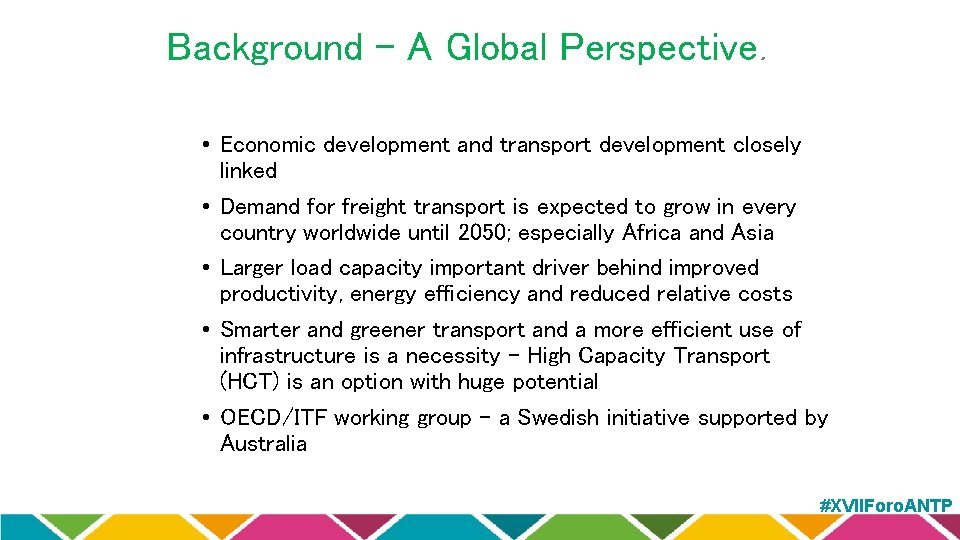 Background – A Global Perspective.

• Economic development and transport development closely linked

• Demand for freight transport is expected to grow in every country worldwide until 2050; especially Africa and Asia

• Larger load capacity important driver behind improved productivity, energy efficiency and reduced relative costs

• Smarter and greener transport and a more efficient use of infrastructure is a necessity – High Capacity Transport (HCT) is an option with huge potential

• OECD/ITF working group – a Swedish initiative supported by Australia

#XVIIForoANTP